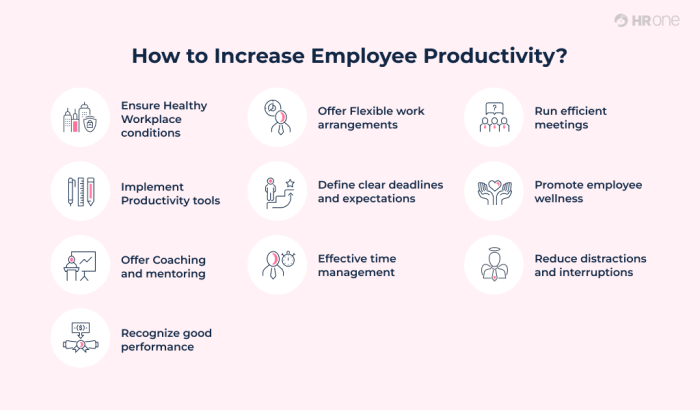 HR one

How to Increase Employee Productivity?

Ensure Healthy Workplace conditions

Implement Productivity tools

Offer Coaching and mentoring

Recognize good performance

Offer Flexible work arrangements

Define clear deadlines and expectations

Effective time management

Run efficient meetings

Promote employee wellness

Reduce distractions and interruptions